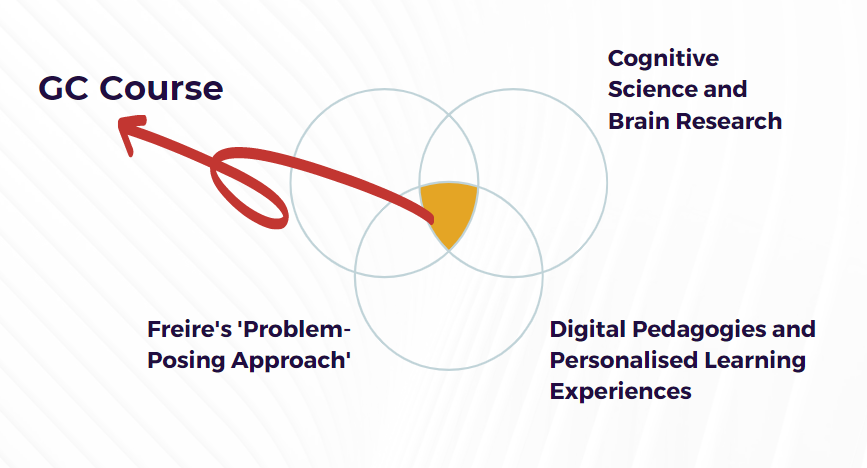 GC Course

Cognitive Science and Brain Research

Freire's 'Problem-Posing Approach'

Digital Pedagogies and Personalised Learning Experiences